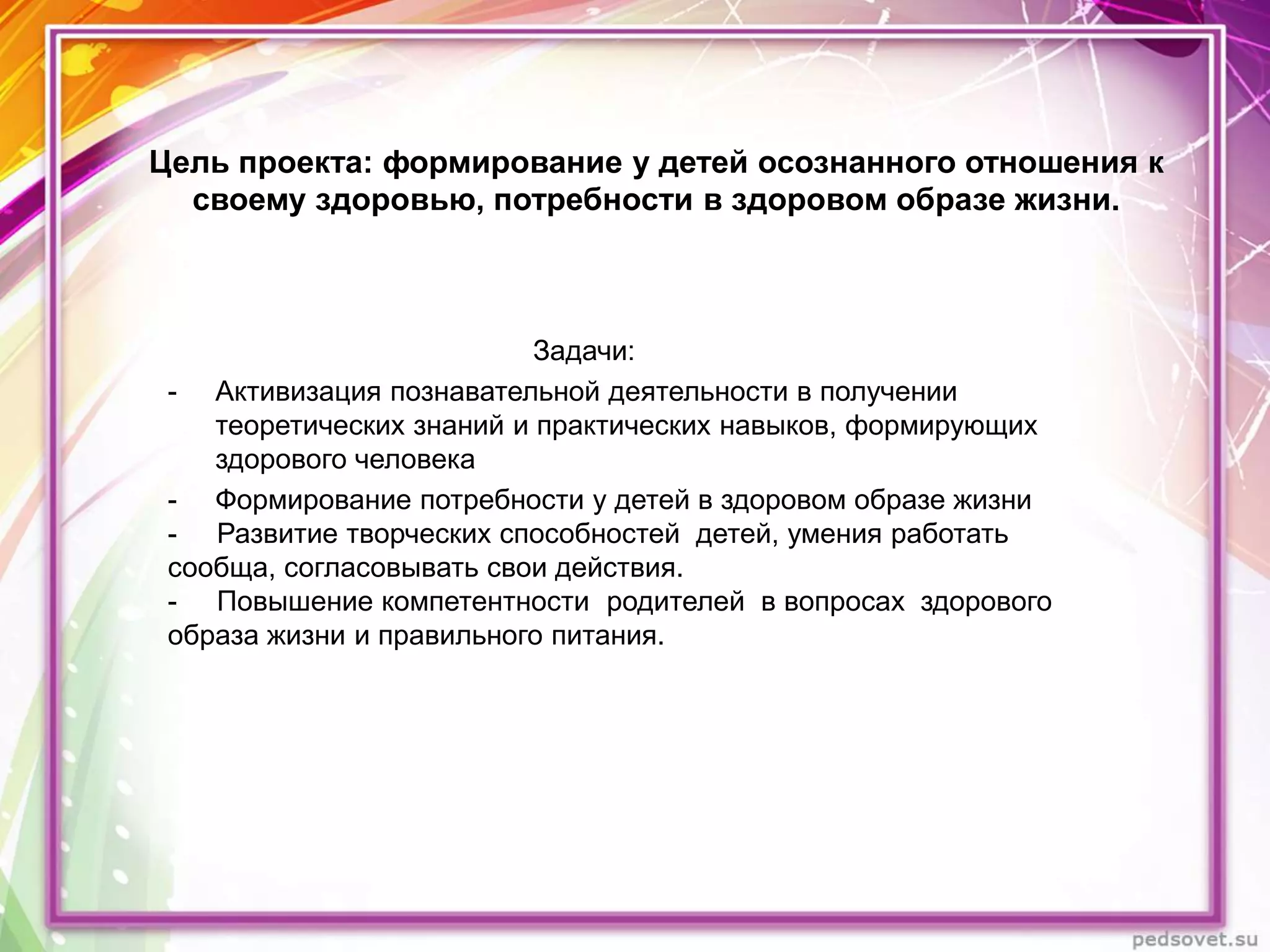 Цель проекта: формирование у детей осознанного отношения к своему здоровью, потребности в здоровом образе жизни.

Задачи:

- Активизация познавательной деятельности в получении теоретических знаний и практических навыков, формирующих здорового человека

- Формирование потребности у детей в здоровом образе жизни
- Развитие творческих способностей детей, умения работать сообща, согласовывать свои действия.
- Повышение компетентности родителей в вопросах здорового образа жизни и правильного питания.

pedsovet.su